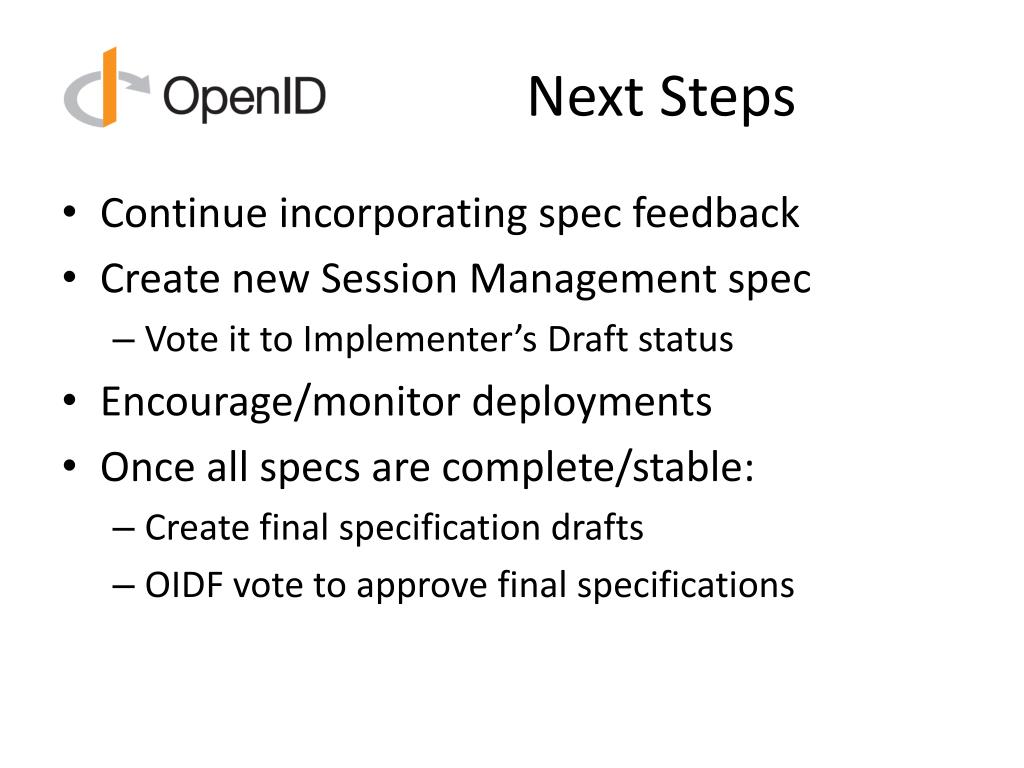 OpenID

Next Steps

• Continue incorporating spec feedback
• Create new Session Management spec
– Vote it to Implementer's Draft status
• Encourage/monitor deployments
• Once all specs are complete/stable:
– Create final specification drafts
– OIDF vote to approve final specifications